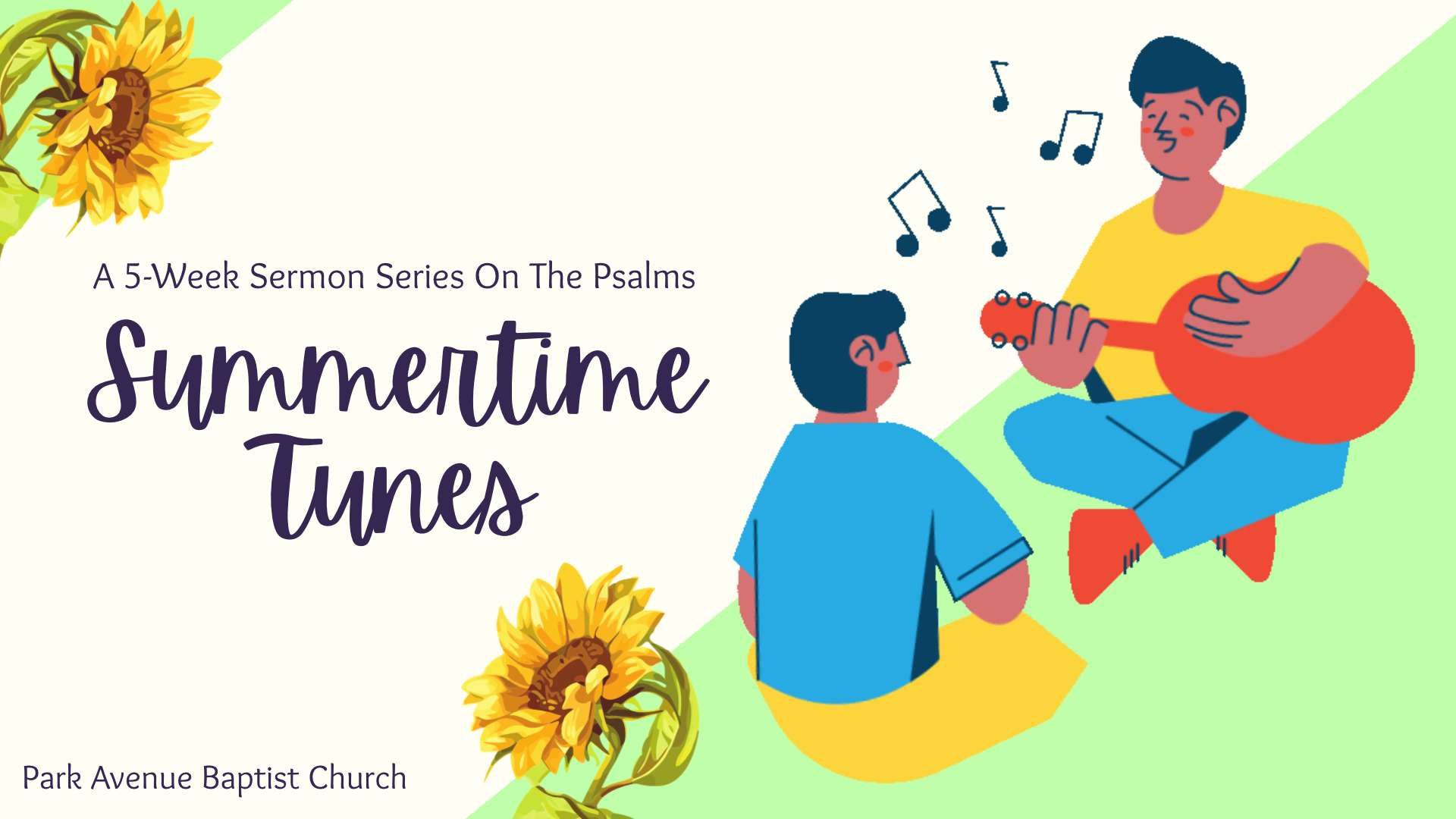 A 5-Week Sermon Series On The Psalms

Summertime Tunes

Park Avenue Baptist Church